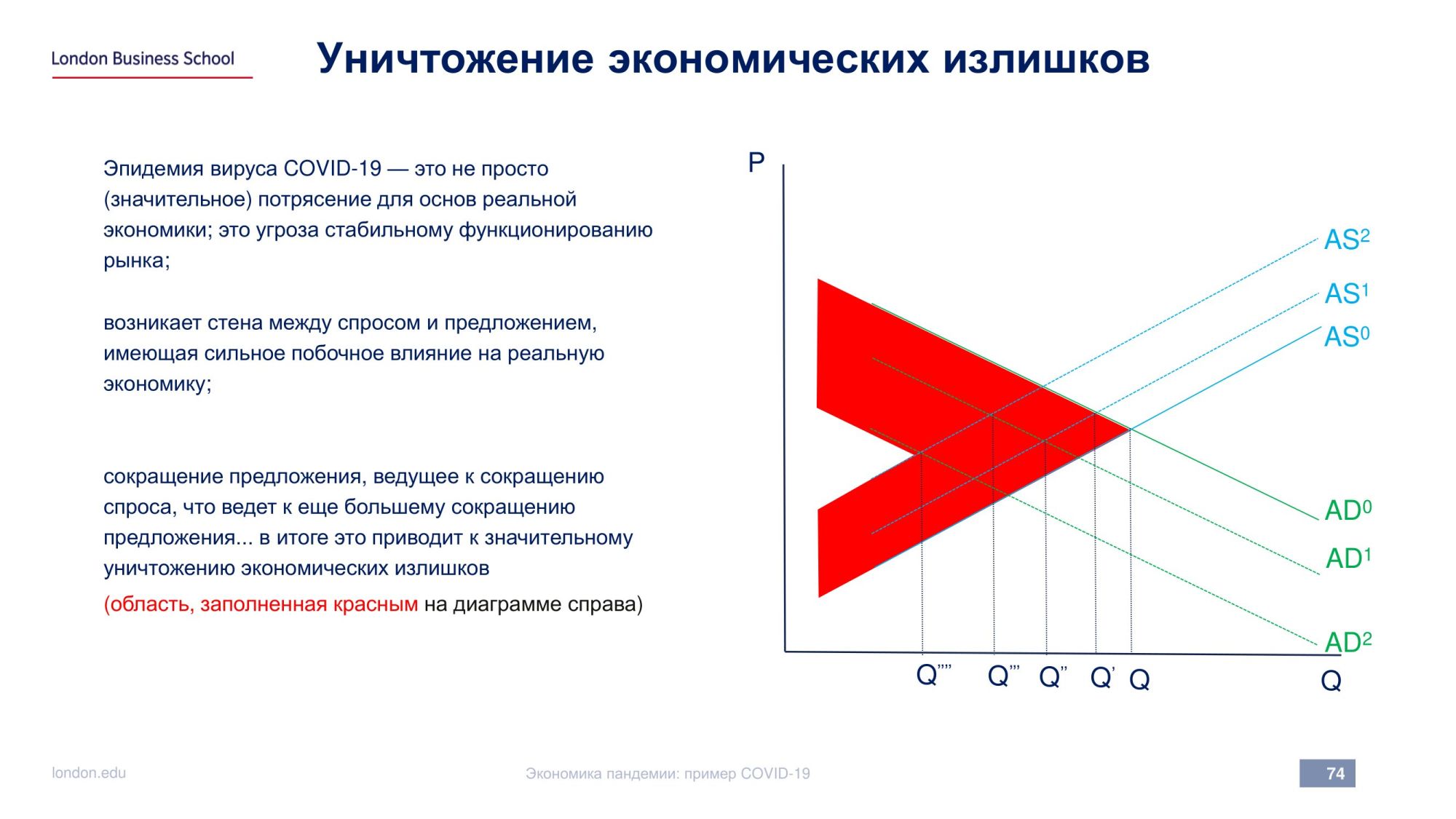 London Business School

Уничтожение экономических излишков

Эпидемия вируса COVID-19 — это не просто (значительное) потрясение для основ реальной экономики; это угроза стабильному функционированию рынка;

возникает стена между спросом и предложением, имеющая сильное побочное влияние на реальную экономику;

сокращение предложения, ведущее к сокращению спроса, что ведет к еще большему сокращению предложения... в итоге это приводит к значительному уничтожению экономических излишков

(область, заполненная красным на диаграмме справа)

P

$AS^2$

$AS^1$

$AS^0$

$AD^0$

$AD^1$

$AD^2$

Q'''' Q''' Q'' Q' Q Q

london.edu

Экономика пандемии: пример COVID-19

74